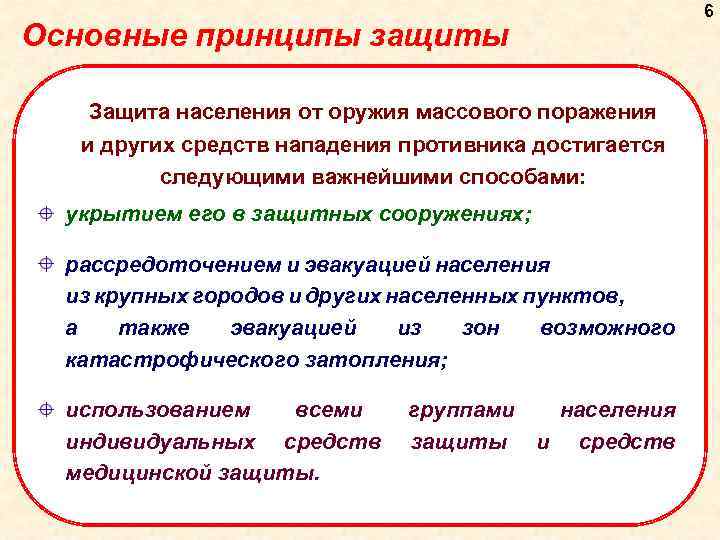 6

Основные принципы защиты

Защита населения от оружия массового поражения и других средств нападения противника достигается следующими важнейшими способами:

укрытием его в защитных сооружениях;

рассредоточением и эвакуацией населения из крупных городов и других населенных пунктов, а также эвакуацией из зон возможного катастрофического затопления;

использованием всеми группами населения индивидуальных средств защиты и средств медицинской защиты.